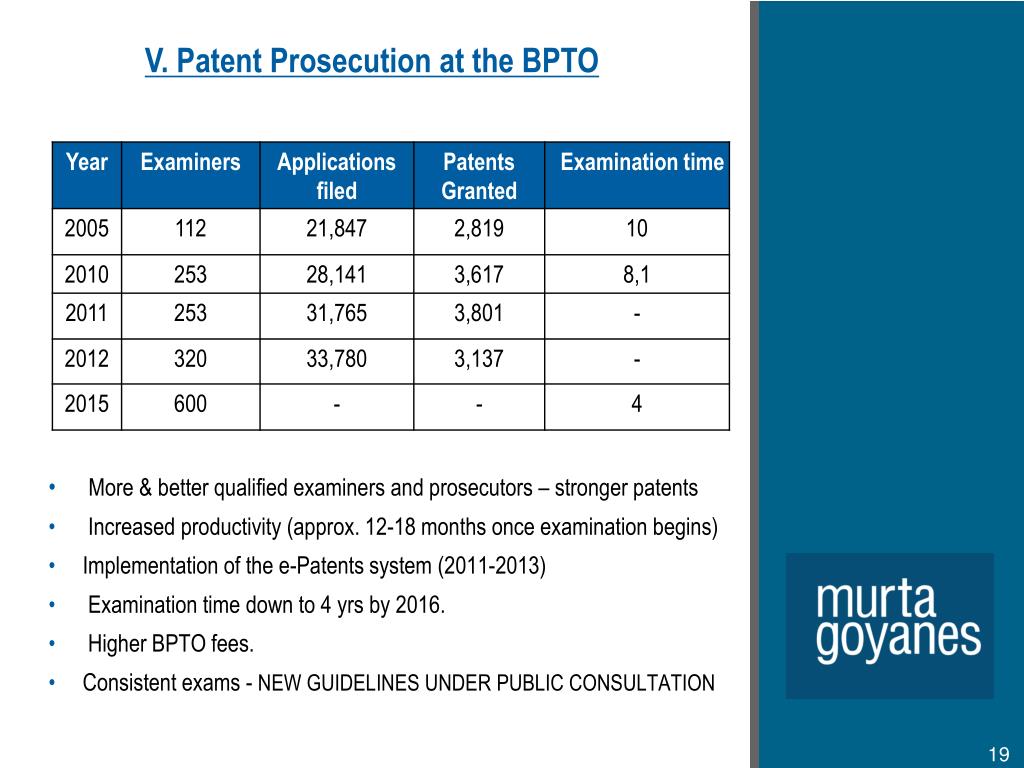 V. Patent Prosecution at the BPTO

| Year | Examiners | Applications filed | Patents Granted | Examination time |
|---|---|---|---|---|
| 2005 | 112 | 21,847 | 2,819 | 10 |
| 2010 | 253 | 28,141 | 3,617 | 8,1 |
| 2011 | 253 | 31,765 | 3,801 | - |
| 2012 | 320 | 33,780 | 3,137 | - |
| 2015 | 600 | - | - | 4 |

• More & better qualified examiners and prosecutors – stronger patents
• Increased productivity (approx. 12-18 months once examination begins)
• Implementation of the e-Patents system (2011-2013)
• Examination time down to 4 yrs by 2016.
• Higher BPTO fees.
• Consistent exams - NEW GUIDELINES UNDER PUBLIC CONSULTATION

murta goyanes

19